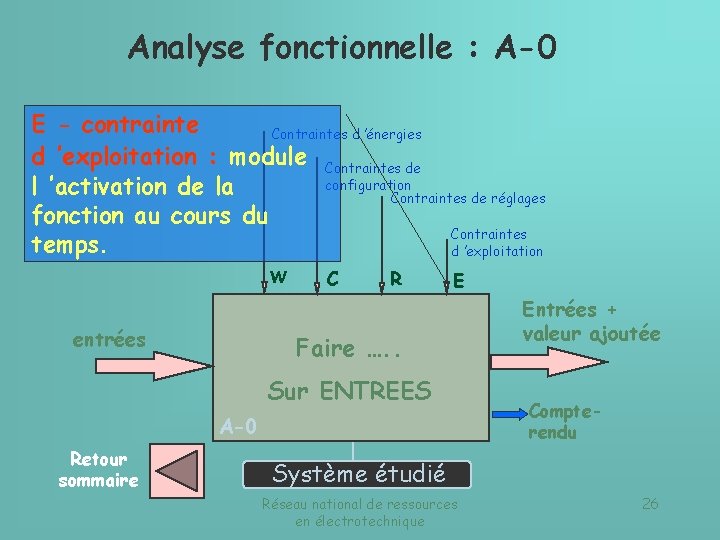 Analyse fonctionnelle : A-0

E - contrainte d 'exploitation : module l 'activation de la fonction au cours du temps.

Contraintes d 'énergies

Contraintes de configuration

Contraintes de réglages

Contraintes d 'exploitation

W C R E

entrées

Faire …..

Sur ENTREES

A-0

Entrées + valeur ajoutée

Compte-rendu

Retour sommaire

Système étudié

Réseau national de ressources en électrotechnique

26